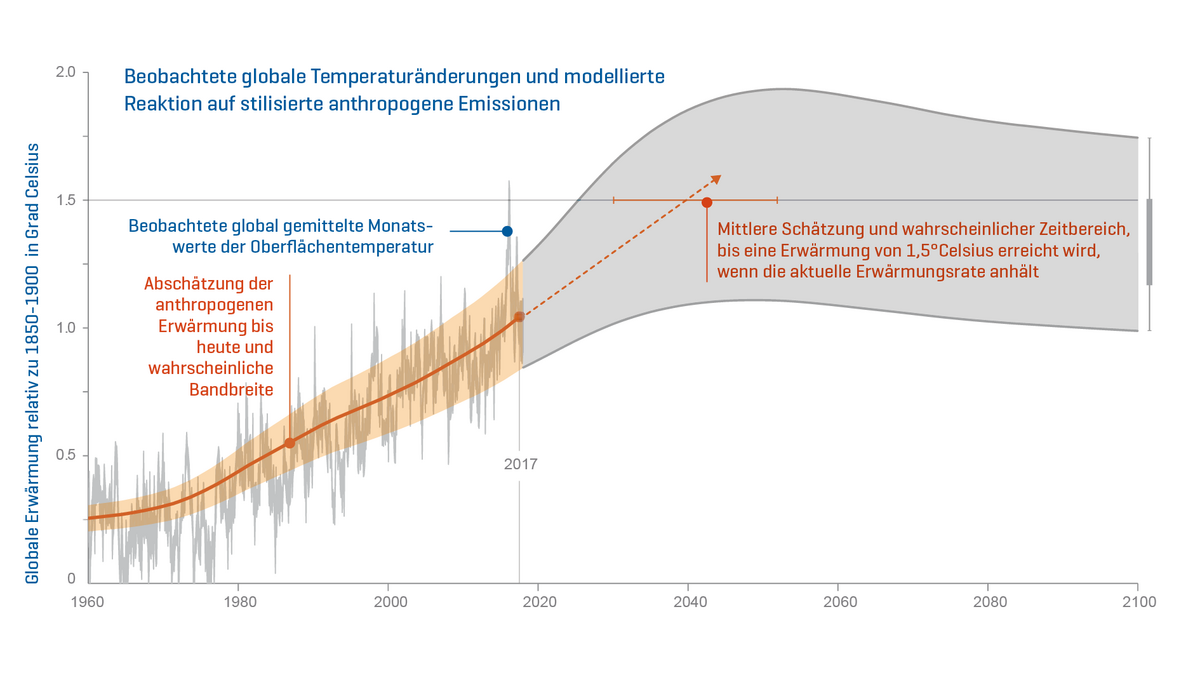 Beobachtete globale Temperaturänderungen und modellierte Reaktion auf stilisierte anthropogene Emissionen

Globale Erwärmung relativ zu 1850-1900 in Grad Celsius

2.0
1.5
1.0
0.5
0

Beobachtete global gemittelte Monatswerte der Oberflächentemperatur

Abschätzung der anthropogenen Erwärmung bis heute und wahrscheinliche Bandbreite

Mittlere Schätzung und wahrscheinlicher Zeitbereich, bis eine Erwärmung von 1,5°Celsius erreicht wird, wenn die aktuelle Erwärmungsrate anhält

2017

1960 1980 2000 2020 2040 2060 2080 2100